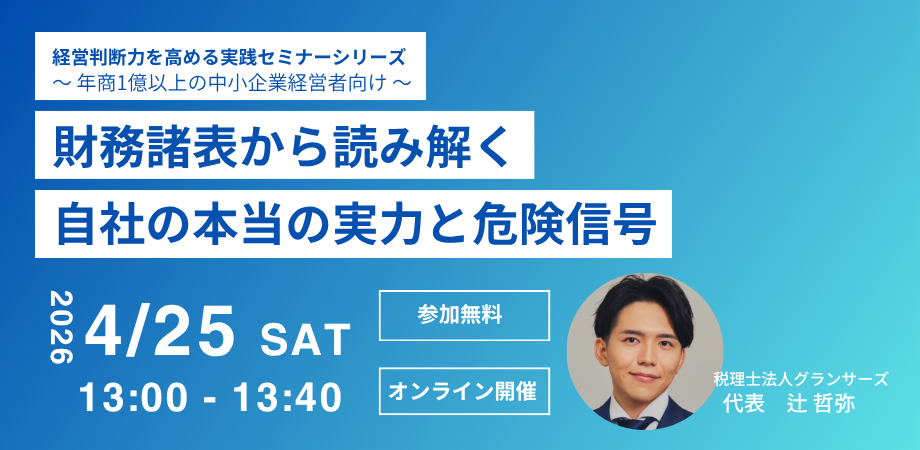 経営判断力を高める実践セミナーシリーズ
〜 年商1億以上の中小企業経営者向け 〜

財務諸表から読み解く
自社の本当の実力と危険信号

2026
4/25 SAT
13:00 - 13:40

参加無料

オンライン開催

税理士法人グランサーズ
代表　辻 哲弥